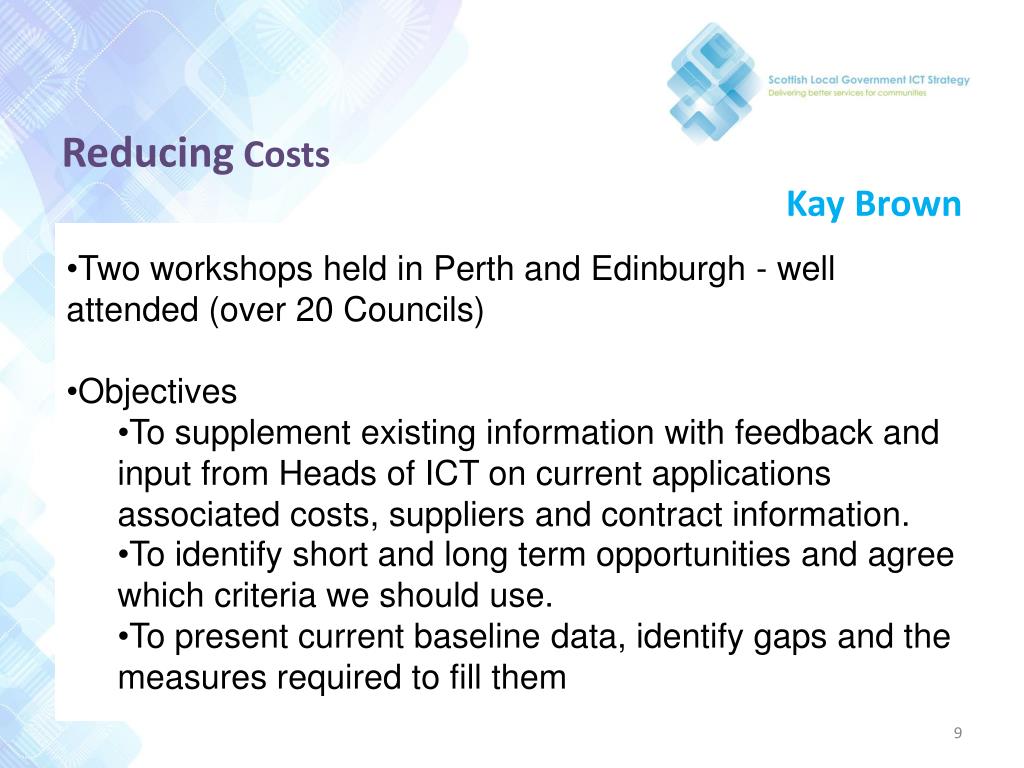 Scottish Local Government ICT Strategy
Delivering better services for communities

Reducing Costs

Kay Brown

•Two workshops held in Perth and Edinburgh - well attended (over 20 Councils)

•Objectives
•To supplement existing information with feedback and input from Heads of ICT on current applications associated costs, suppliers and contract information.
•To identify short and long term opportunities and agree which criteria we should use.
•To present current baseline data, identify gaps and the measures required to fill them

9